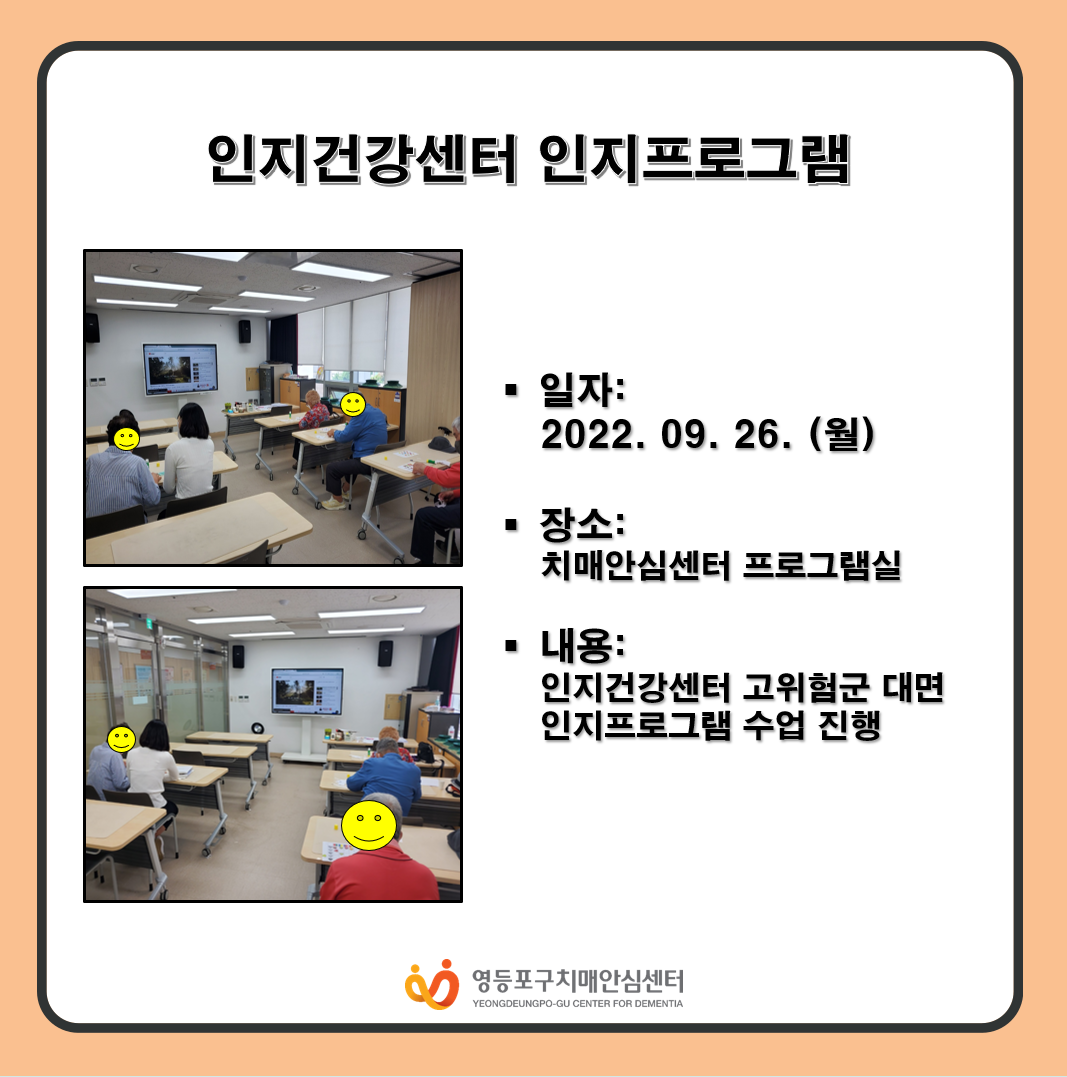 인지건강센터 인지프로그램

▪ 일자:
2022. 09. 26. (월)

▪ 장소:
치매안심센터 프로그램실

▪ 내용:
인지건강센터 고위험군 대면 인지프로그램 수업 진행

영등포구치매안심센터
YEONGDEUNGPO-GU CENTER FOR DEMENTIA